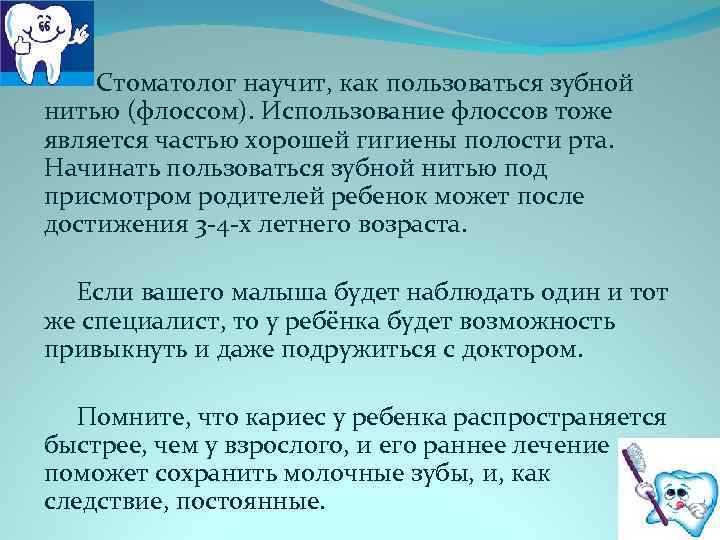 Стоматолог научит, как пользоваться зубной нитью (флоссом). Использование флоссов тоже является частью хорошей гигиены полости рта. Начинать пользоваться зубной нитью под присмотром родителей ребенок может после достижения 3-4-х летнего возраста.

Если вашего малыша будет наблюдать один и тот же специалист, то у ребёнка будет возможность привыкнуть и даже подружиться с доктором.

Помните, что кариес у ребенка распространяется быстрее, чем у взрослого, и его раннее лечение поможет сохранить молочные зубы, и, как следствие, постоянные.